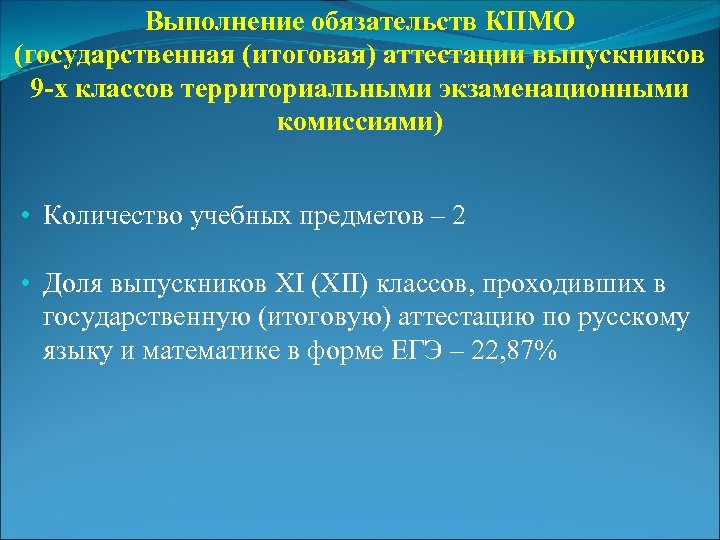 Выполнение обязательств КПМО (государственная (итоговая) аттестации выпускников 9-х классов территориальными экзаменационными комиссиями)

• Количество учебных предметов – 2

• Доля выпускников XI (XII) классов, проходивших в государственную (итоговую) аттестацию по русскому языку и математике в форме ЕГЭ – 22,87%